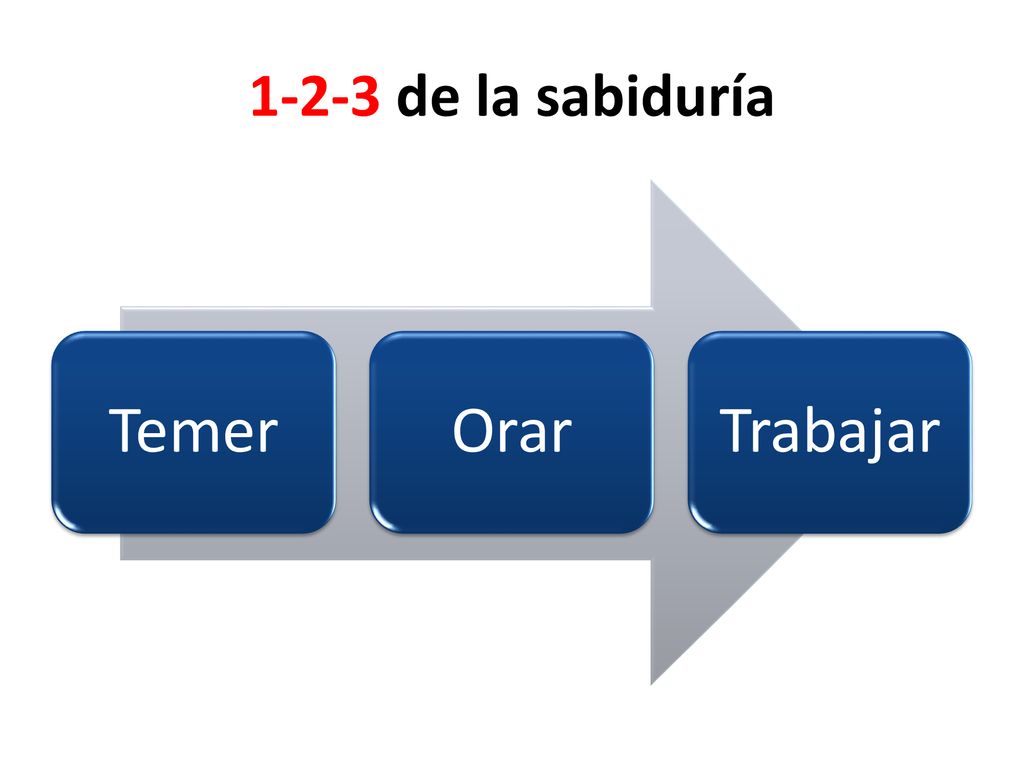 1-2-3 de la sabiduría

Temer

Orar

Trabajar